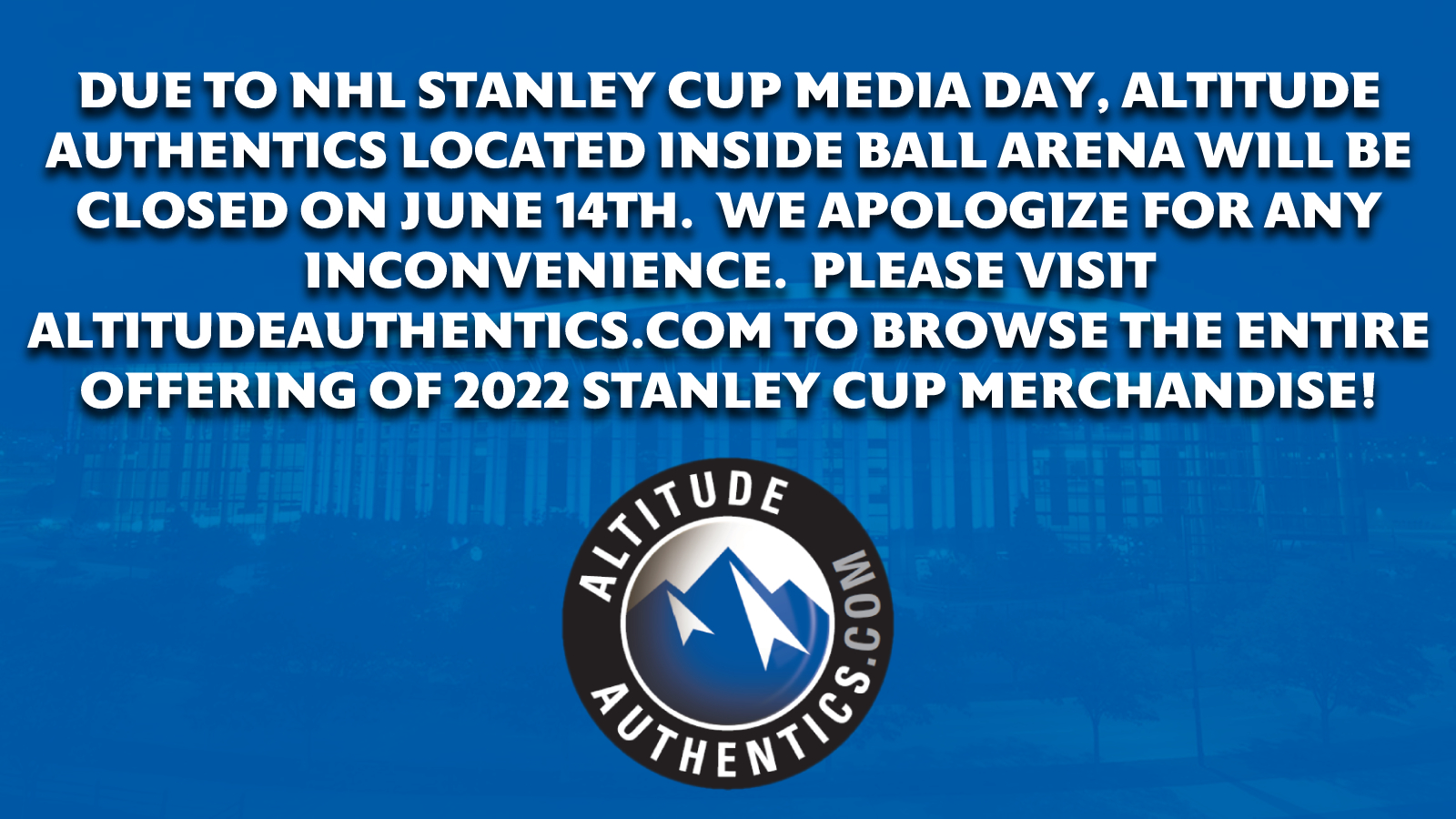 DUE TO NHL STANLEY CUP MEDIA DAY, ALTITUDE AUTHENTICS LOCATED INSIDE BALL ARENA WILL BE CLOSED ON JUNE 14TH. WE APOLOGIZE FOR ANY INCONVENIENCE. PLEASE VISIT ALTITUDEAUTHENTICS.COM TO BROWSE THE ENTIRE OFFERING OF 2022 STANLEY CUP MERCHANDISE!

ALTITUDE AUTHENTICS.COM